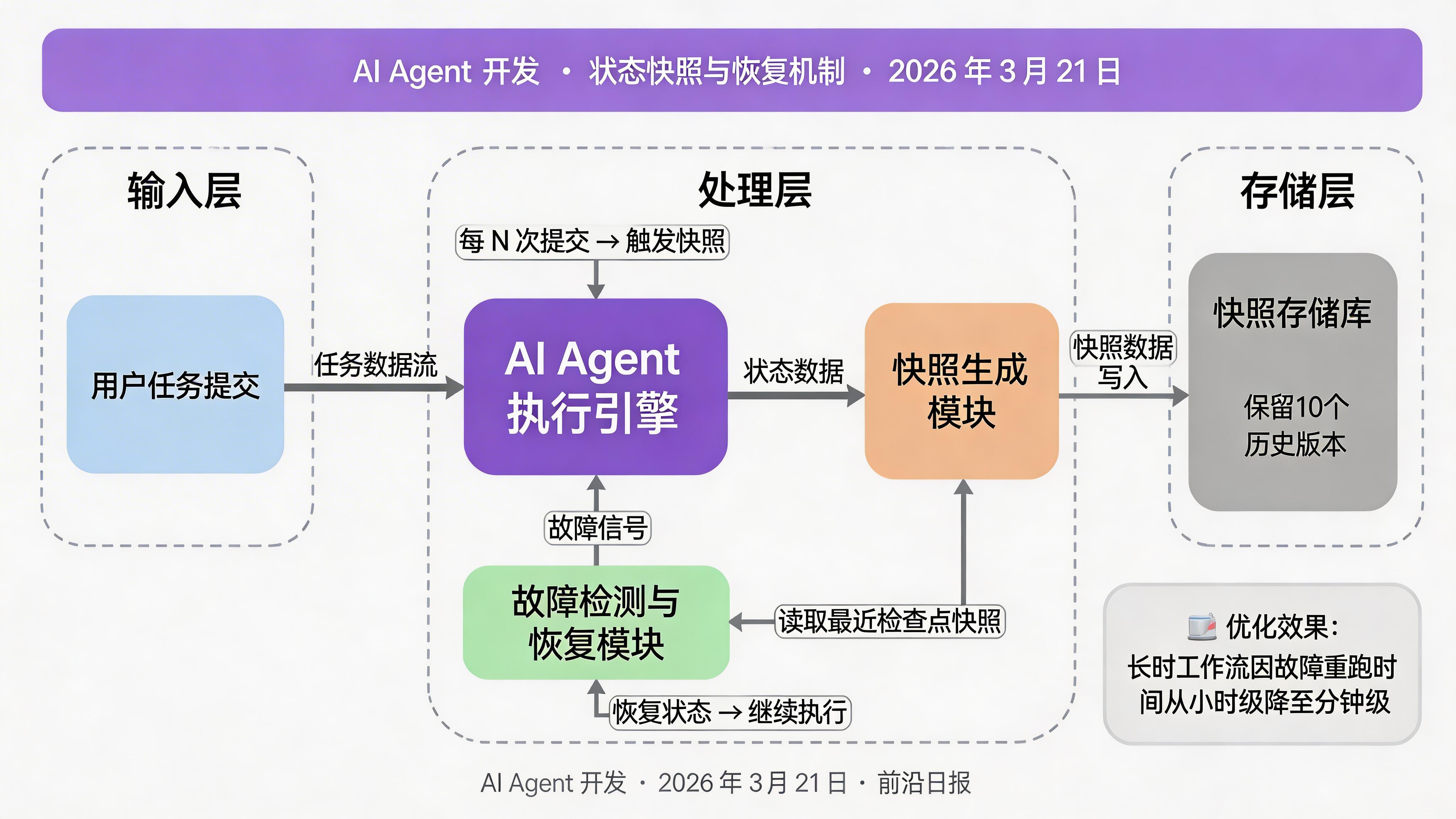 AI Agent 开发 · 状态快照与恢复机制 · 2026 年 3 月 21 日

输入层

用户任务提交

任务数据流

处理层

每 N 次提交 → 触发快照

AI Agent 执行引擎

状态数据

快照生成模块

故障信号

故障检测与恢复模块

读取最近检查点快照

恢复状态 → 继续执行

快照数据写入

存储层

快照存储库

保留10个历史版本

优化效果：
长时工作流因故障重跑时间从小时级降至分钟级

AI Agent 开发 · 2026 年 3 月 21 日 · 前沿日报